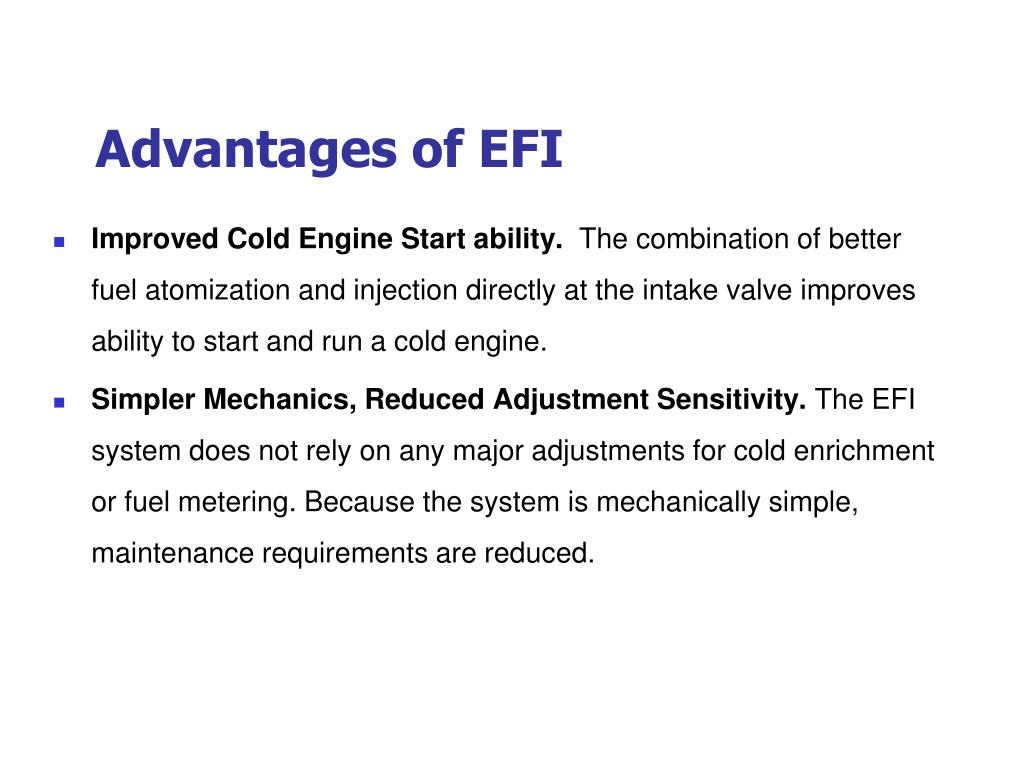 Advantages of EFI

Improved Cold Engine Start ability. The combination of better fuel atomization and injection directly at the intake valve improves ability to start and run a cold engine.

Simpler Mechanics, Reduced Adjustment Sensitivity. The EFI system does not rely on any major adjustments for cold enrichment or fuel metering. Because the system is mechanically simple, maintenance requirements are reduced.